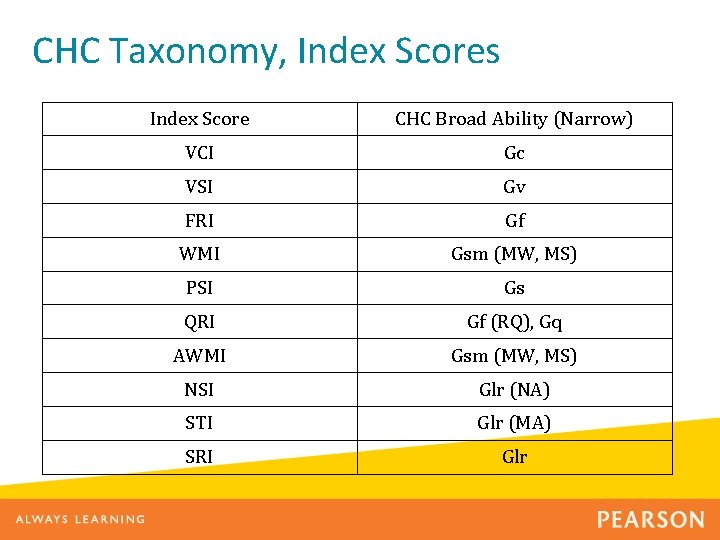 CHC Taxonomy, Index Scores

| Index Score | CHC Broad Ability (Narrow) |
|---|---|
| VCI | Gc |
| VSI | Gv |
| FRI | Gf |
| WMI | Gsm (MW, MS) |
| PSI | Gs |
| QRI | Gf (RQ), Gq |
| AWMI | Gsm (MW, MS) |
| NSI | Glr (NA) |
| STI | Glr (MA) |
| SRI | Glr |

ALWAYS LEARNING

PEARSON